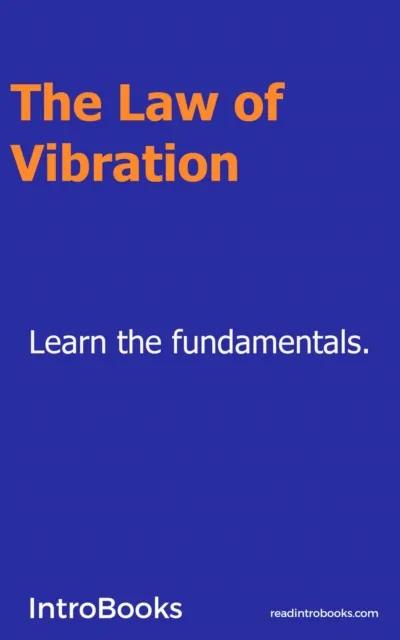 The Law of Vibration

Learn the fundamentals.

IntroBooks

readintrobooks.com